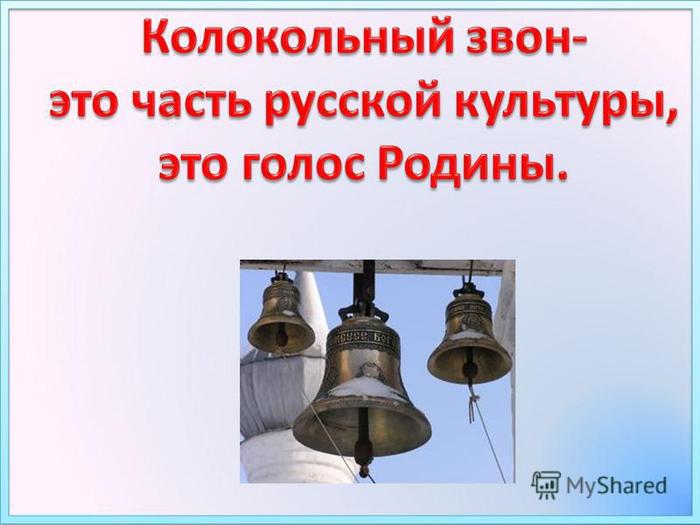 Колокольный звон-
это часть русской культуры,
это голос Родины.

MyShared